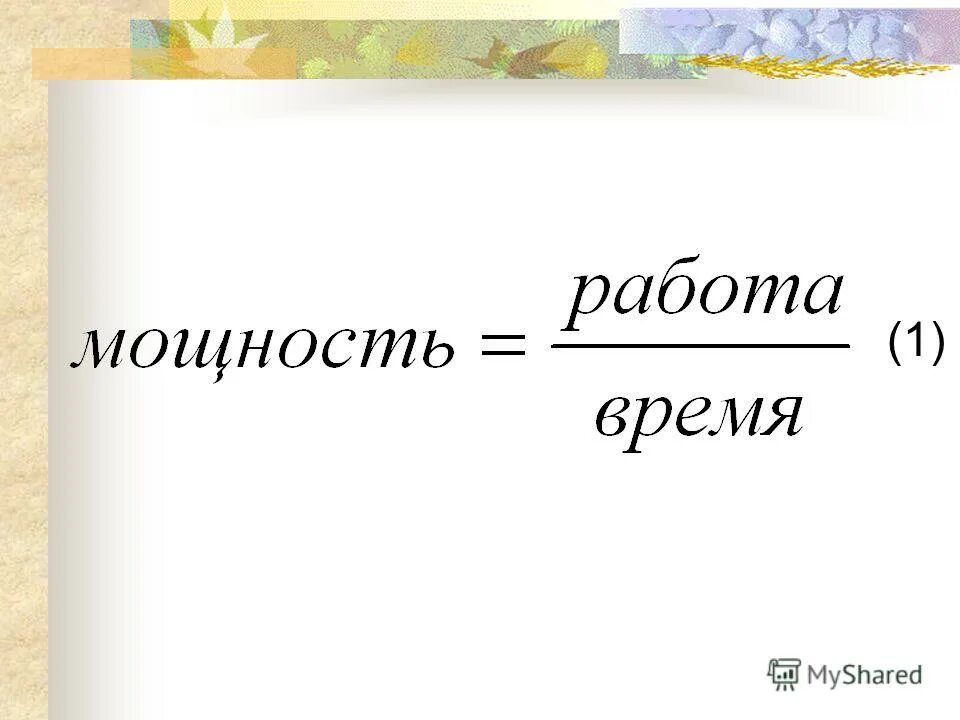 $мощность = \frac{работа}{время}$ (1)

MyShared